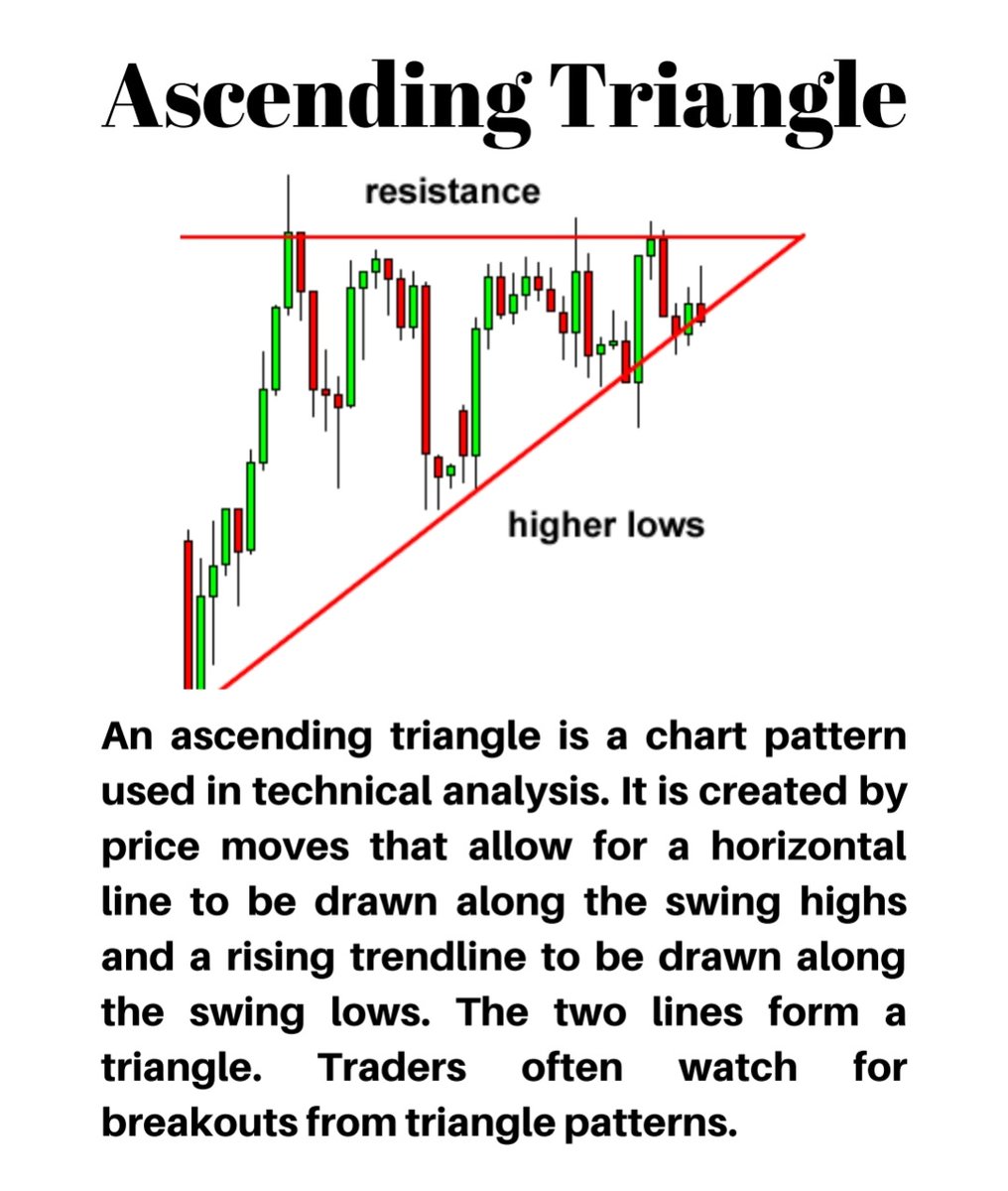 Ascending Triangle

resistance

higher lows

An ascending triangle is a chart pattern used in technical analysis. It is created by price moves that allow for a horizontal line to be drawn along the swing highs and a rising trendline to be drawn along the swing lows. The two lines form a triangle. Traders often watch for breakouts from triangle patterns.